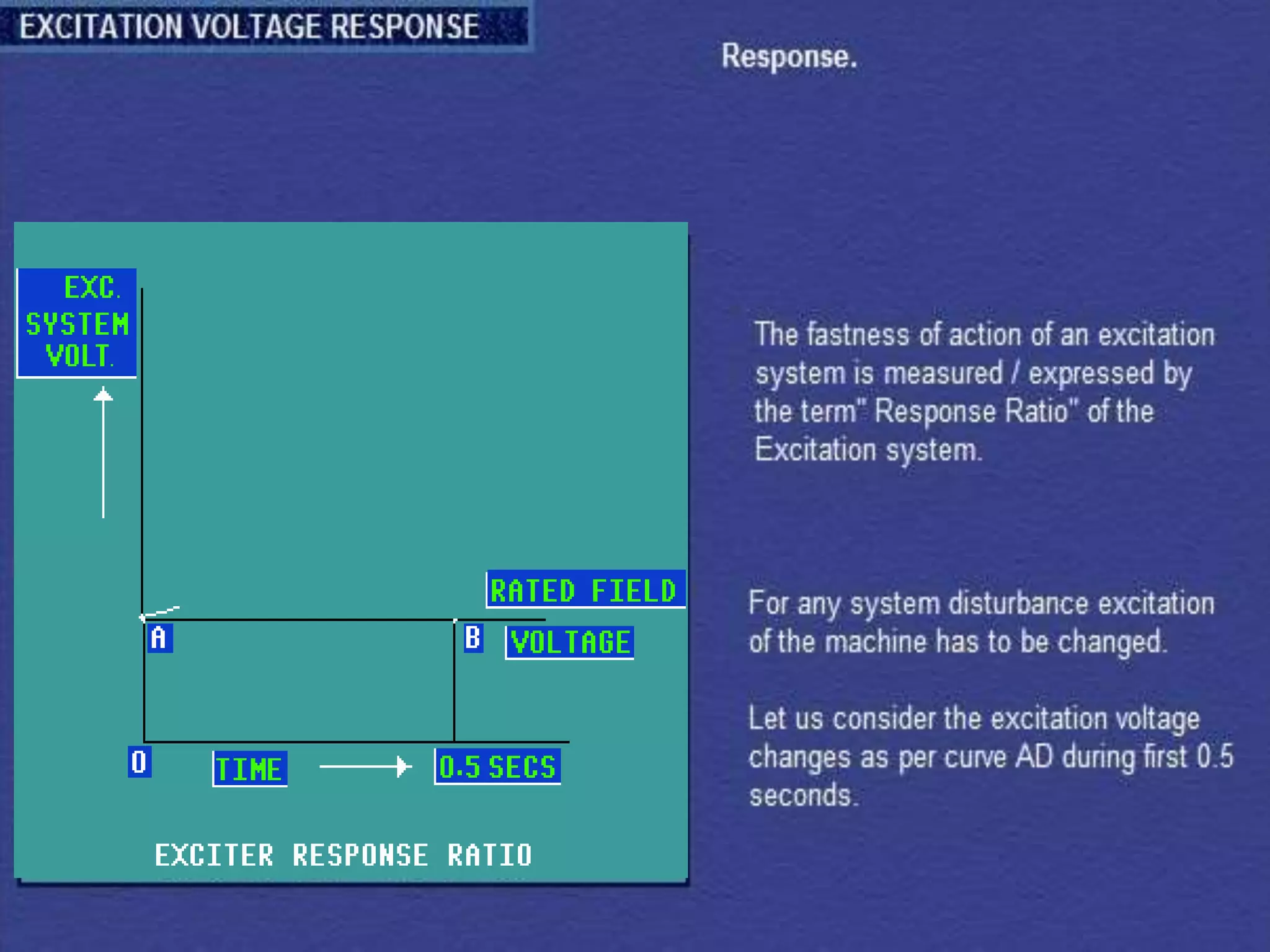 EXCITATION VOLTAGE RESPONSE

Response.

EXC. SYSTEM VOLT.

RATED FIELD

A

B

VOLTAGE

O

TIME

0.5 SECS

EXCITER RESPONSE RATIO

The fastness of action of an excitation system is measured / expressed by the term" Response Ratio" of the Excitation system.

For any system disturbance excitation of the machine has to be changed.

Let us consider the excitation voltage changes as per curve AD during first 0.5 seconds.